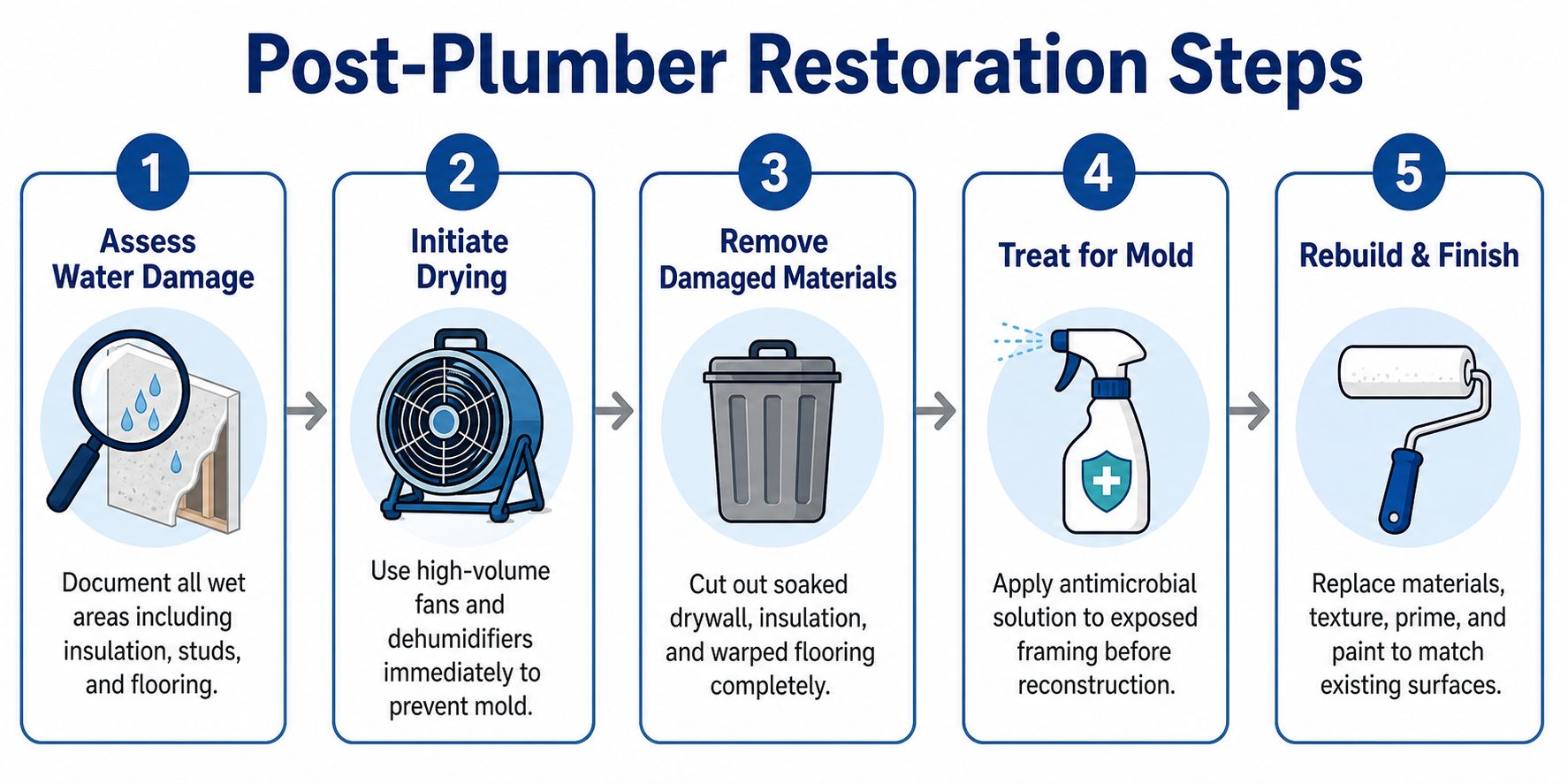 Post-Plumber Restoration Steps

1
Assess Water Damage
Document all wet areas including insulation, studs, and flooring.

2
Initiate Drying
Use high-volume fans and dehumidifiers immediately to prevent mold.

3
Remove Damaged Materials
Cut out soaked drywall, insulation, and warped flooring completely.

4
Treat for Mold
Apply antimicrobial solution to exposed framing before reconstruction.

5
Rebuild & Finish
Replace materials, texture, prime, and paint to match existing surfaces.